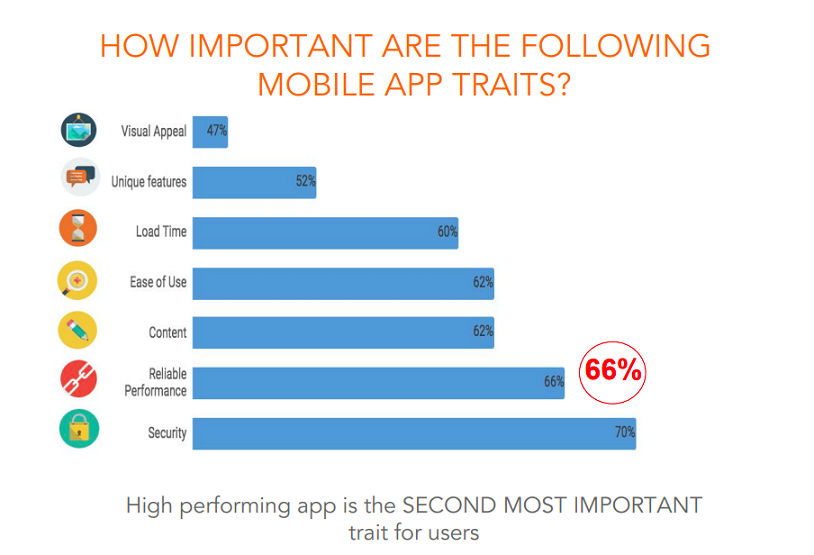 HOW IMPORTANT ARE THE FOLLOWING MOBILE APP TRAITS?

Visual Appeal 47%

Unique features 52%

Load Time 60%

Ease of Use 62%

Content 62%

Reliable Performance 66%

66%

Security 70%

High performing app is the SECOND MOST IMPORTANT trait for users